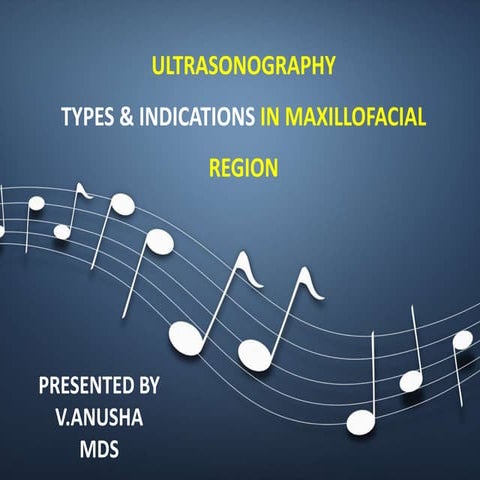 ULTRASONOGRAPHY

TYPES & INDICATIONS IN MAXILLOFACIAL REGION

PRESENTED BY
V.ANUSHA
MDS